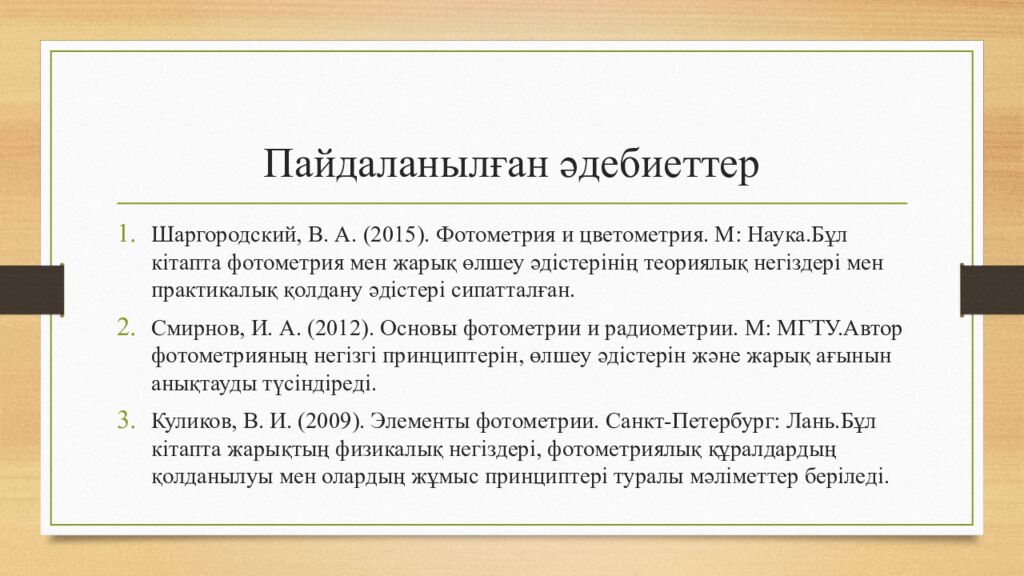 Пайдаланылған әдебиеттер

1. Шаргородский, В. А. (2015). Фотометрия и цветометрия. М: Наука.Бұл кітапта фотометрия мен жарық өлшеу әдістерінің теориялық негіздері мен практикалық қолдану әдістері сипатталған.

2. Смирнов, И. А. (2012). Основы фотометрии и радиометрии. М: МГТУ.Автор фотометрияның негізгі принциптерін, өлшеу әдістерін және жарық ағынын анықтауды түсіндіреді.

3. Куликов, В. И. (2009). Элементы фотометрии. Санкт-Петербург: Лань.Бұл кітапта жарықтың физикалық негіздері, фотометриялық құралдардың қолданылуы мен олардың жұмыс принциптері туралы мәліметтер беріледі.